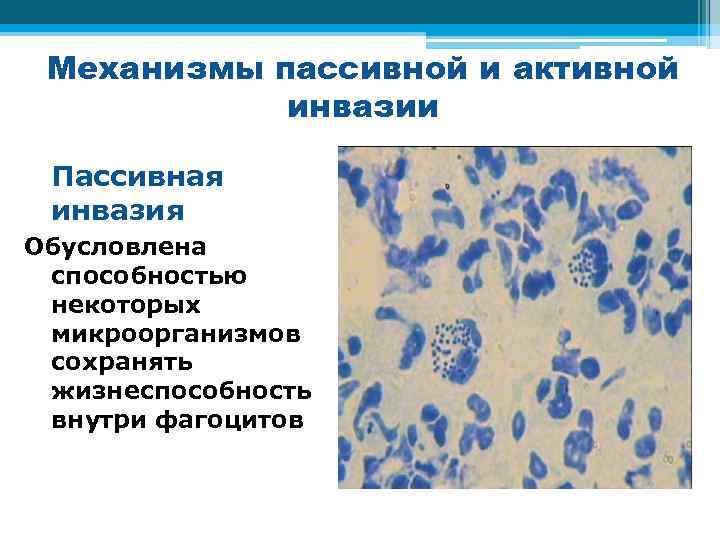 Механизмы пассивной и активной инвазии

Пассивная инвазия

Обусловлена способностью некоторых микроорганизмов сохранять жизнеспособность внутри фагоцитов